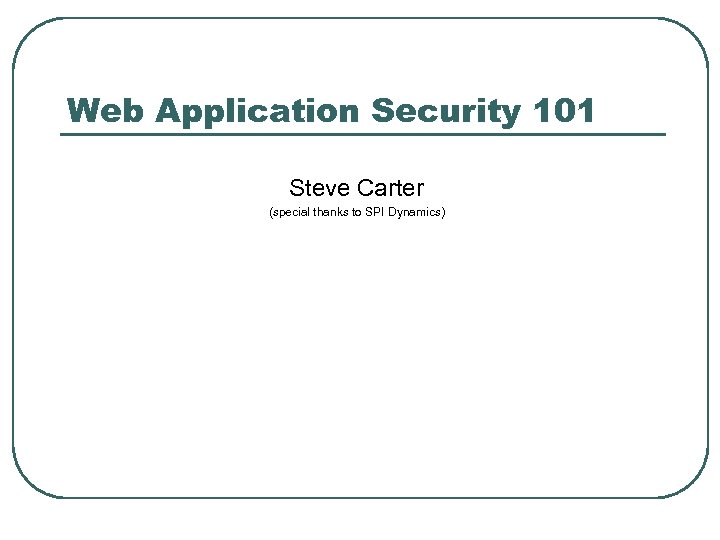 Web Application Security 101

Steve Carter

(special thanks to SPI Dynamics)